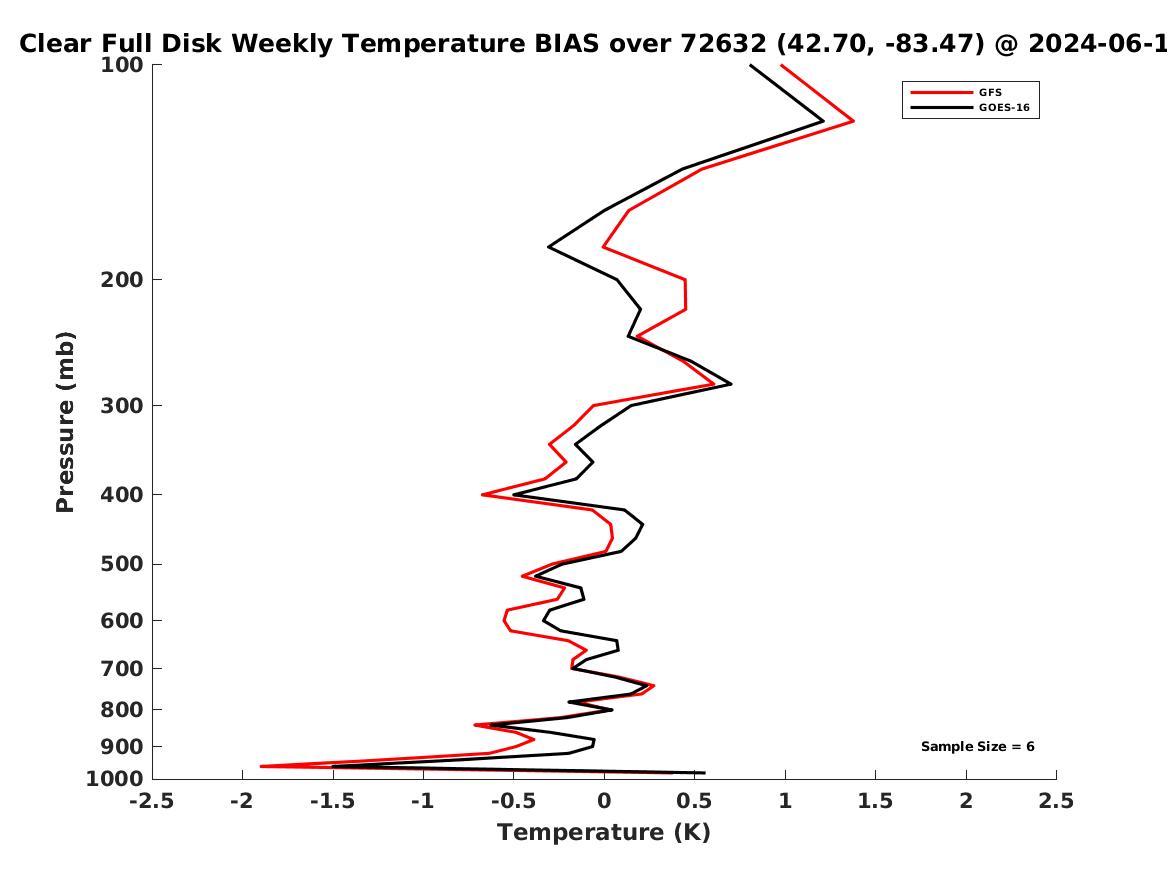 Clear Full Disk Weekly Temperature BIAS over 72632 (42.70, -83.47) @ 2024-06-1

GFS
GOES-16

Pressure (mb)
100
200
300
400
500
600
700
800
900
1000

Sample Size = 6

-2.5 -2 -1.5 -1 -0.5 0 0.5 1 1.5 2 2.5
Temperature (K)